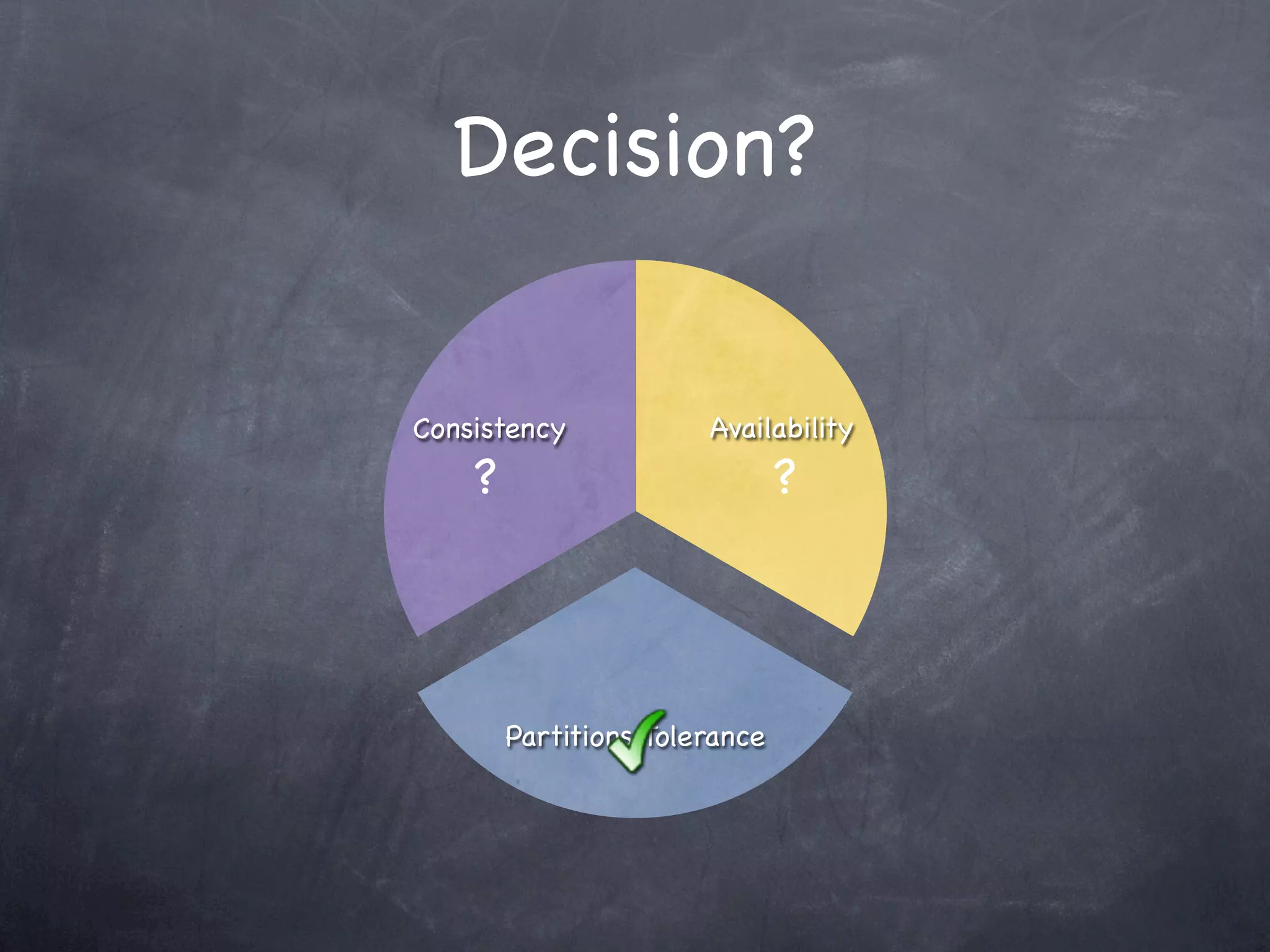 Decision?

Consistency
?

Availability
?

Partitions Tolerance